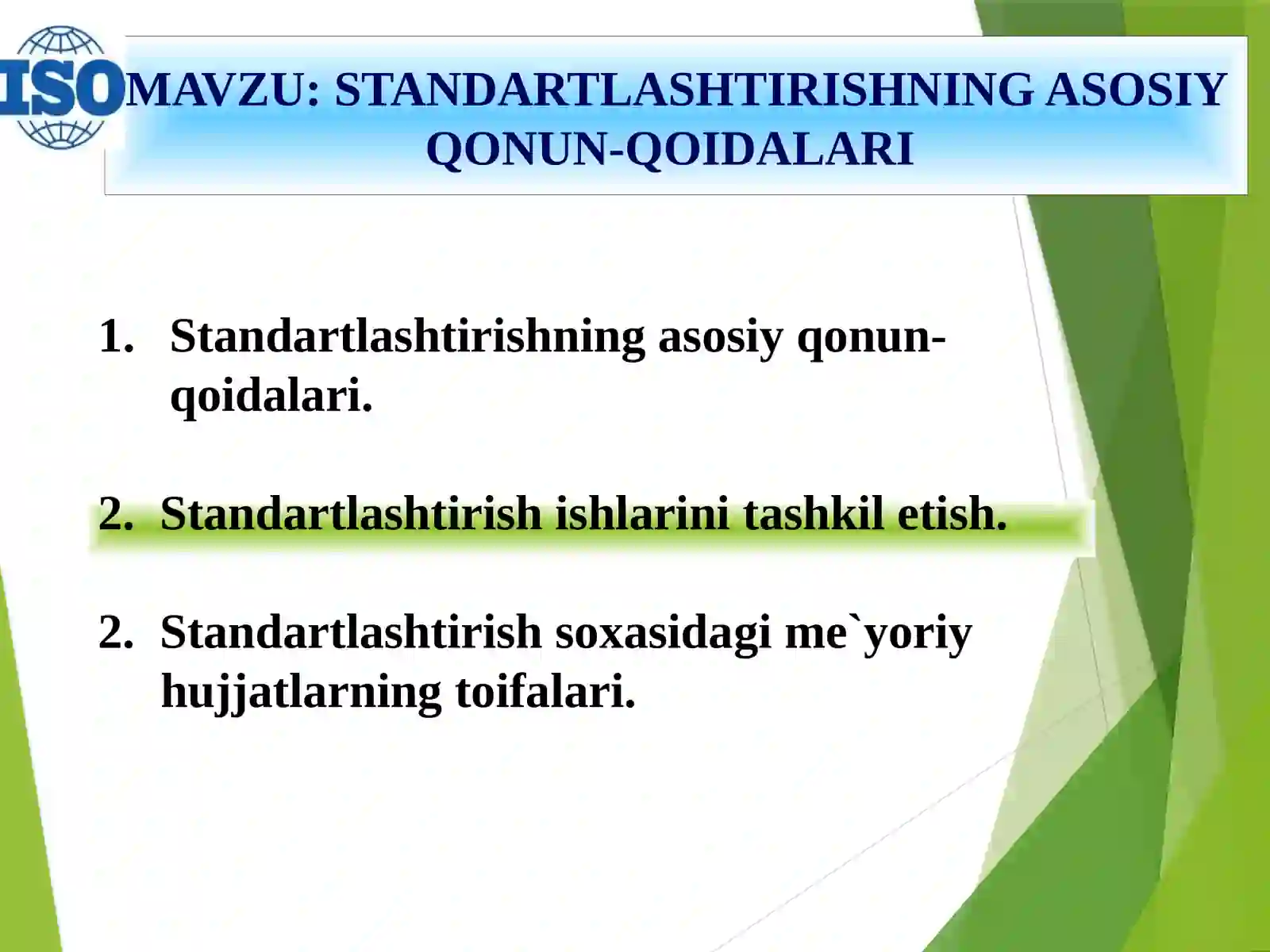 ISO

MAVZU: STANDARTLASHTIRISHNING ASOSIY QONUN-QOIDALARI

1. Standartlashtirishning asosiy qonun-qoidalari.

2. Standartlashtirish ishlarini tashkil etish.

2. Standartlashtirish soxasidagi me`yoriy hujjatlarning toifalari.